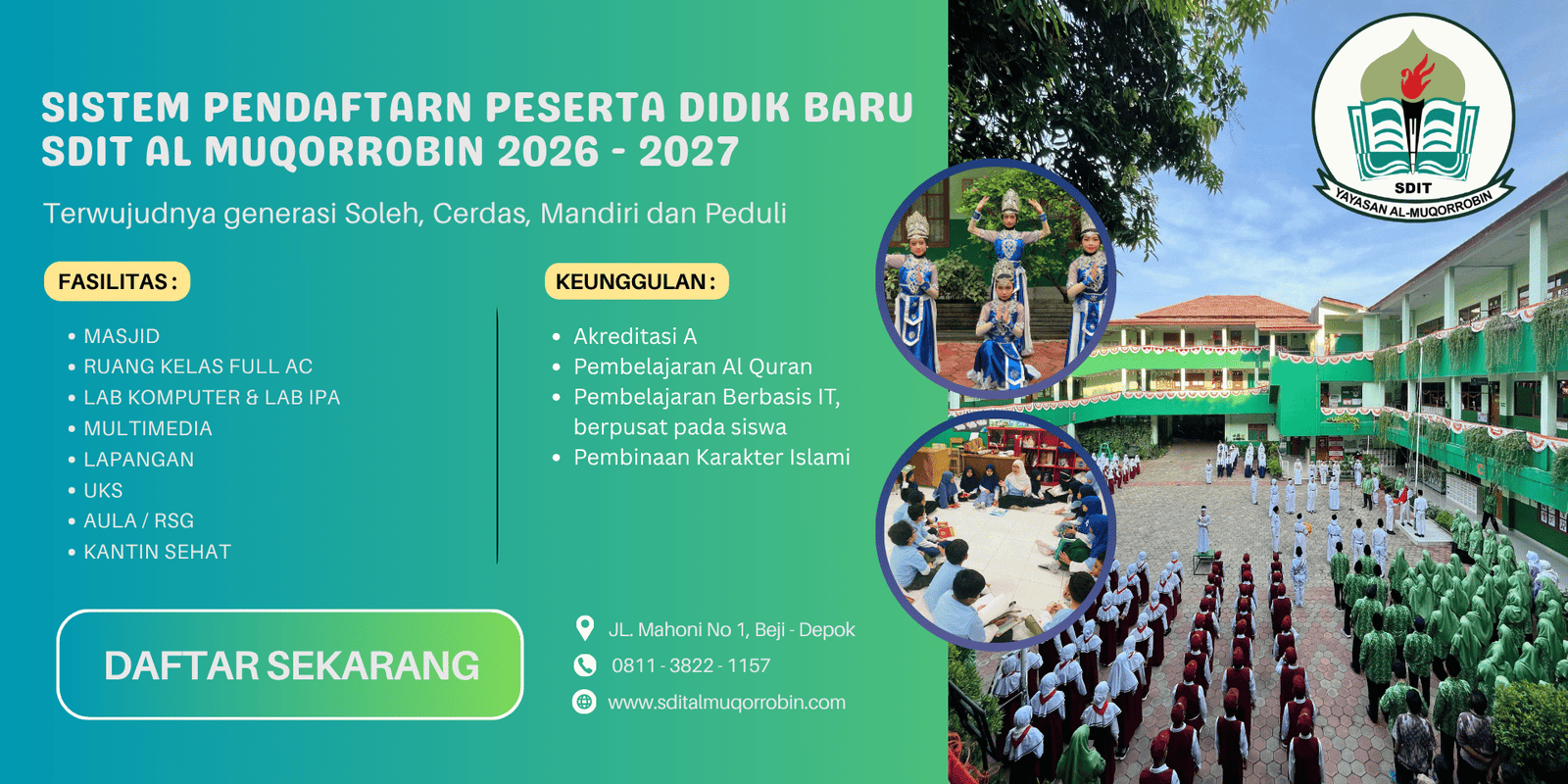 SISTEM PENDAFTARN PESERTA DIDIK BARU SDIT AL MUQORROBIN 2026 - 2027

Terwujudnya generasi Soleh, Cerdas, Mandiri dan Peduli

FASILITAS :

• MASJID
• RUANG KELAS FULL AC
• LAB KOMPUTER & LAB IPA
• MULTIMEDIA
• LAPANGAN
• UKS
• AULA / RSG
• KANTIN SEHAT

KEUNGGULAN :

• Akreditasi A
• Pembelajaran Al Quran
• Pembelajaran Berbasis IT, berpusat pada siswa
• Pembinaan Karakter Islami

DAFTAR SEKARANG

JL. Mahoni No 1, Beji - Depok
0811 - 3822 - 1157
www.sditalmuqorrobin.com

SDIT
YAYASAN AL-MUQORROBIN